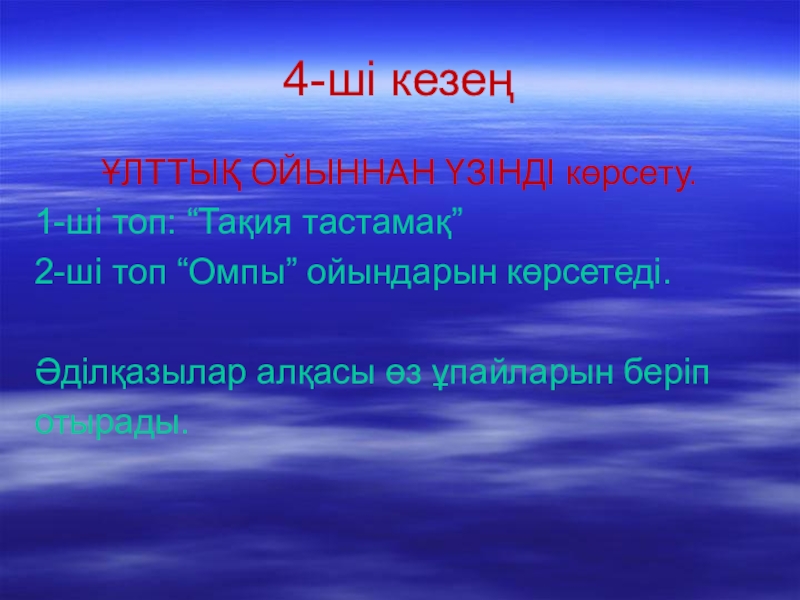 4-ші кезең

ҰЛТТЫҚ ОЙЫННАН ҮЗІНДІ көрсету.

1-ші топ: “Тақия тастамақ”

2-ші топ “Омпы” ойындарын көрсетеді.

Әділқазылар алқасы өз ұпайларын беріп отырады.